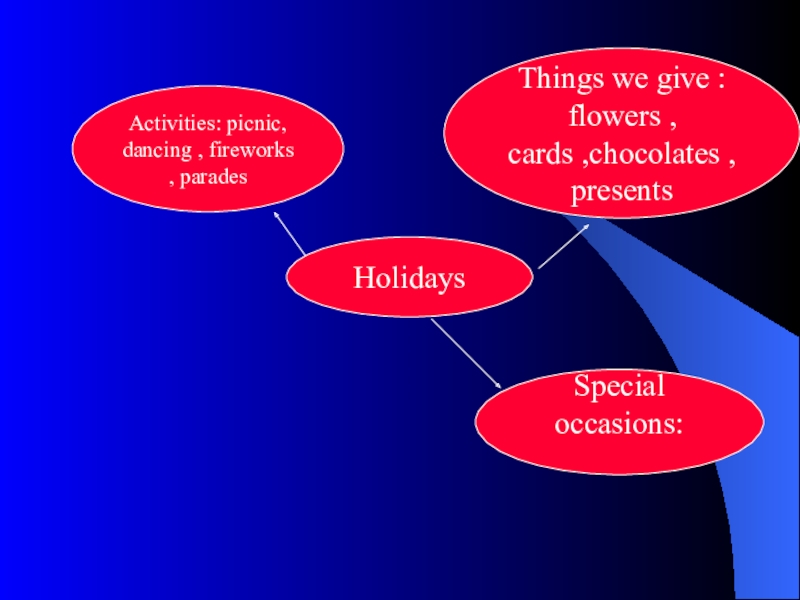 Activities: picnic, dancing , fireworks , parades

Things we give : flowers , cards ,chocolates , presents

Holidays

Special occasions: